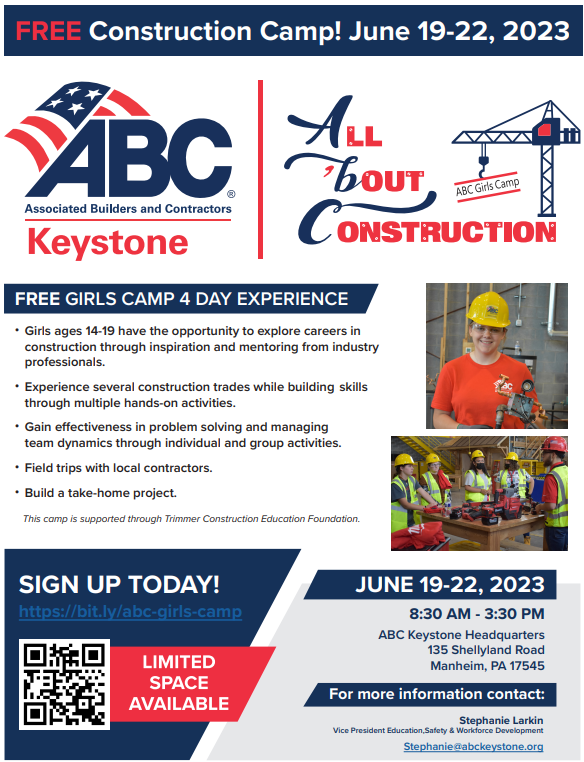 FREE Construction Camp! June 19-22, 2023

ABC®
Associated Builders and Contractors
Keystone

All 'bout Construction

ABC Girls Camp

FREE GIRLS CAMP 4 DAY EXPERIENCE

• Girls ages 14-19 have the opportunity to explore careers in construction through inspiration and mentoring from industry professionals.

• Experience several construction trades while building skills through multiple hands-on activities.

• Gain effectiveness in problem solving and managing team dynamics through individual and group activities.

• Field trips with local contractors.

• Build a take-home project.

This camp is supported through Trimmer Construction Education Foundation.

SIGN UP TODAY!
https://bit.ly/abc-girls-camp

LIMITED SPACE AVAILABLE

JUNE 19-22, 2023
8:30 AM - 3:30 PM
ABC Keystone Headquarters
135 Shellyland Road
Manheim, PA 17545

For more information contact:
Stephanie Larkin
Vice President Education,Safety & Workforce Development
Stephanie@abckeystone.org